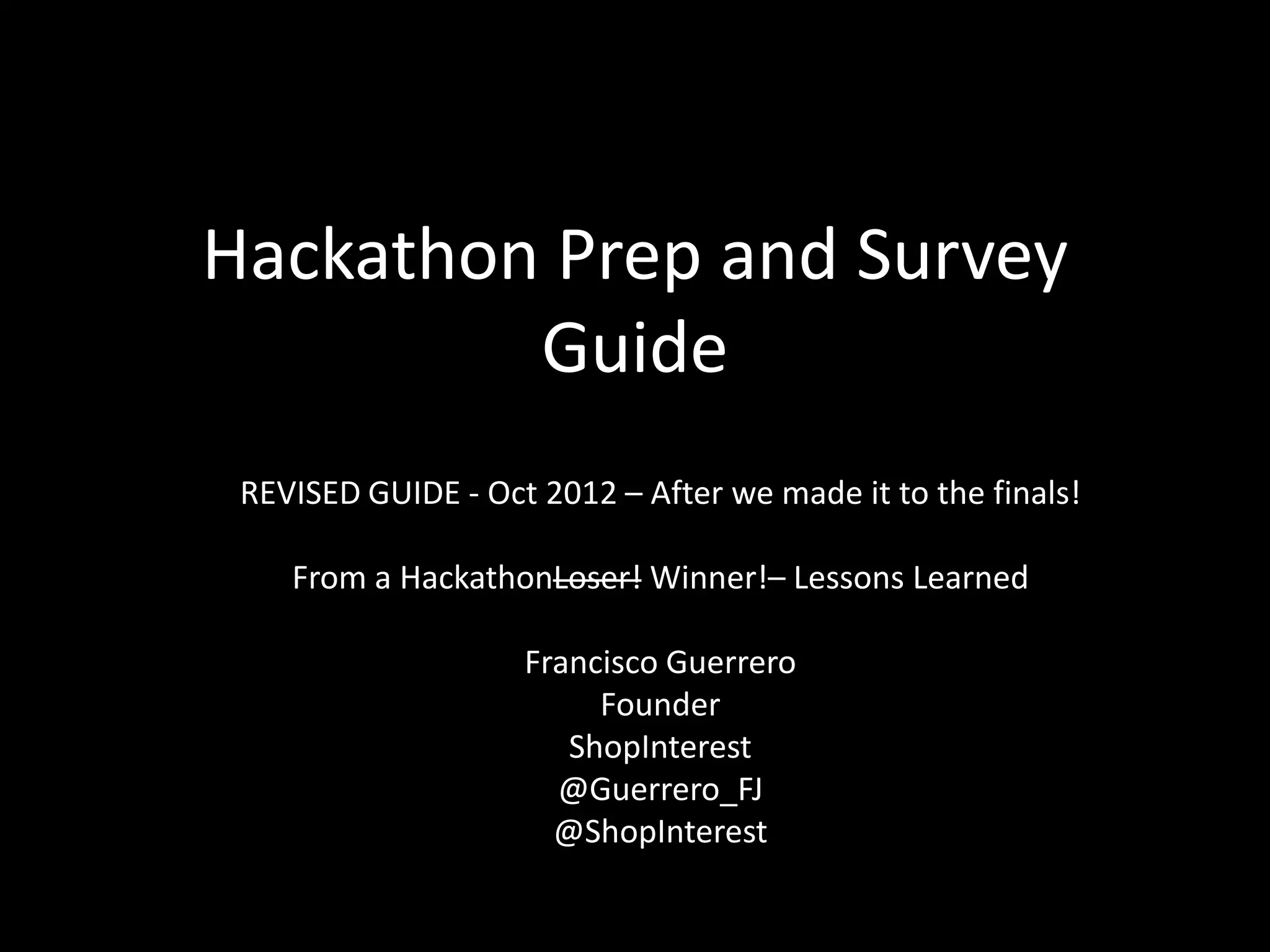 Hackathon Prep and Survey Guide

REVISED GUIDE - Oct 2012 – After we made it to the finals!

From a Hackathon~~Loser!~~ Winner!– Lessons Learned

Francisco Guerrero
Founder
ShopInterest
@Guerrero_FJ
@ShopInterest